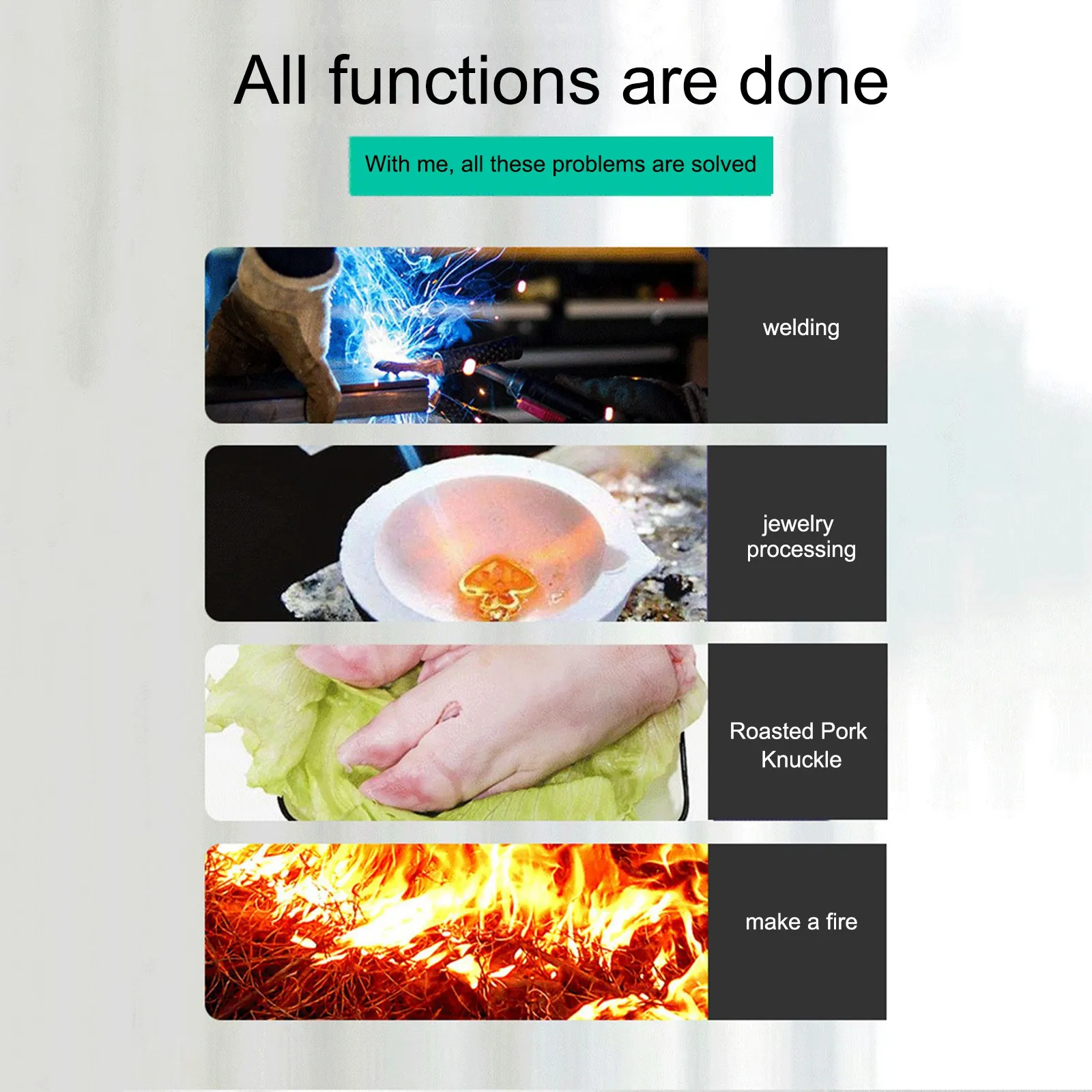 All functions are done

With me, all these problems are solved

welding

jewelry processing

Roasted Pork Knuckle

make a fire